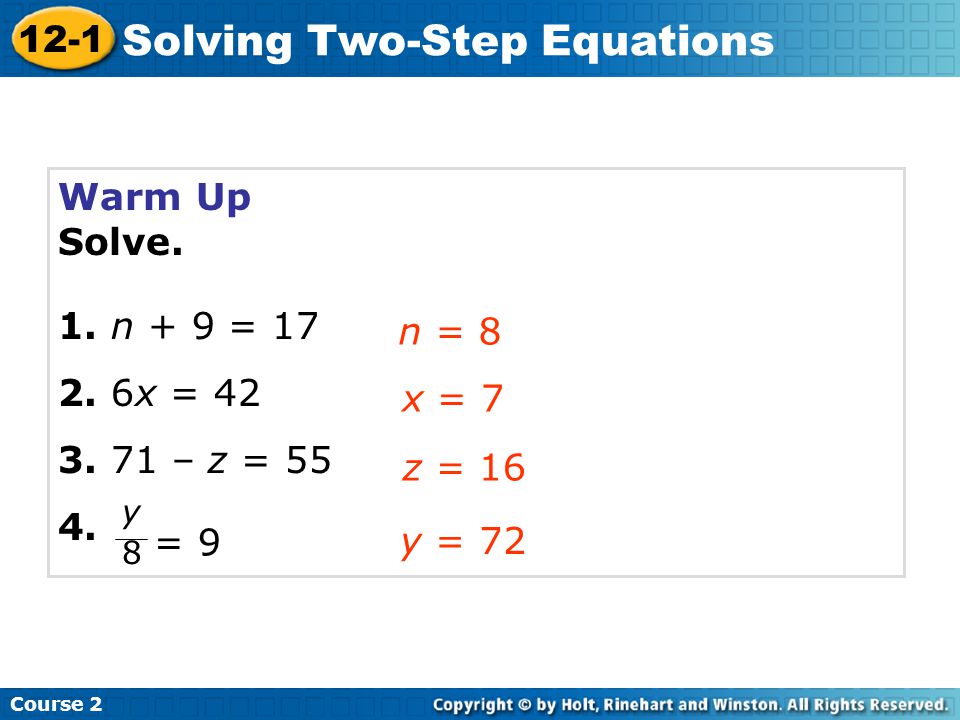 12-1 Solving Two-Step Equations

Warm Up
Solve.

1. $n + 9 = 17$ $n = 8$

2. $6x = 42$ $x = 7$

3. $71 - z = 55$ $z = 16$

4. $\frac{y}{8} = 9$ $y = 72$

Course 2

Copyright © by Holt, Rinehart and Winston. All Rights Reserved.